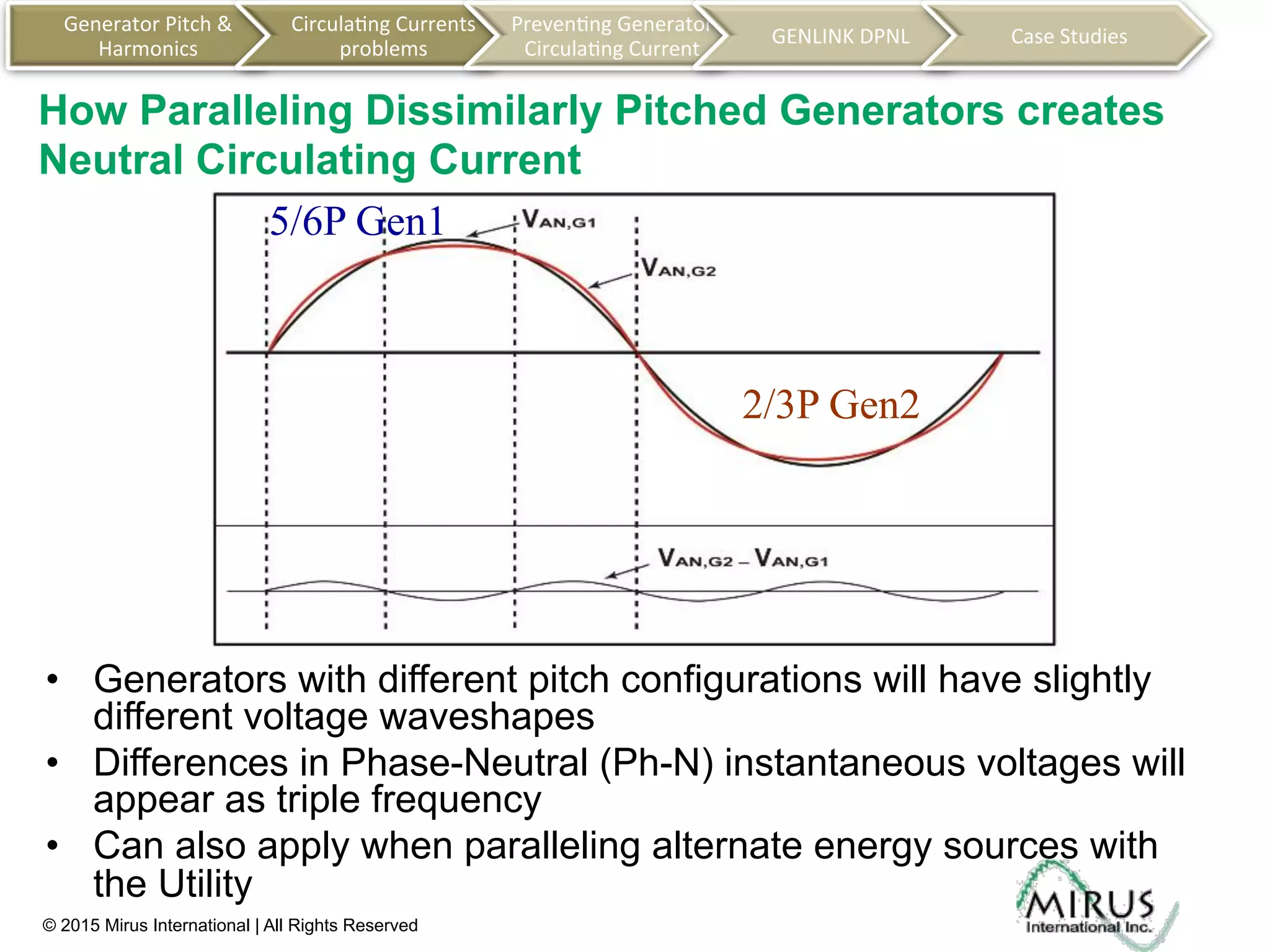 Generator Pitch & Harmonics

Circulating Currents problems

Preventing Generator Circulating Current

GENLINK DPNL

Case Studies

How Paralleling Dissimilarly Pitched Generators creates Neutral Circulating Current

5/6P Gen1

$V_{AN,G1}$

$V_{AN,G2}$

2/3P Gen2

$V_{AN,G2} - V_{AN,G1}$

• Generators with different pitch configurations will have slightly different voltage waveshapes

• Differences in Phase-Neutral (Ph-N) instantaneous voltages will appear as triple frequency

• Can also apply when paralleling alternate energy sources with the Utility

© 2015 Mirus International | All Rights Reserved

MIRUS
International Inc.